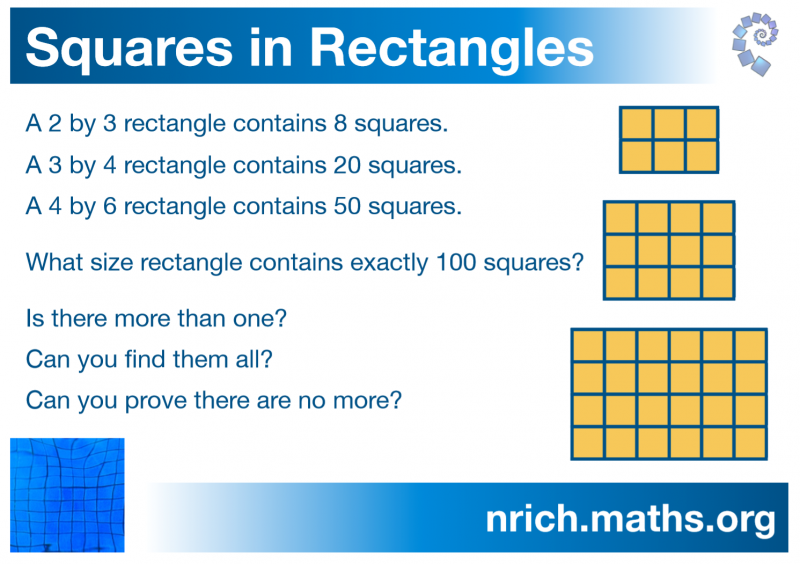 Squares in Rectangles

A 2 by 3 rectangle contains 8 squares.

A 3 by 4 rectangle contains 20 squares.

A 4 by 6 rectangle contains 50 squares.

What size rectangle contains exactly 100 squares?

Is there more than one?

Can you find them all?

Can you prove there are no more?

nrich.maths.org